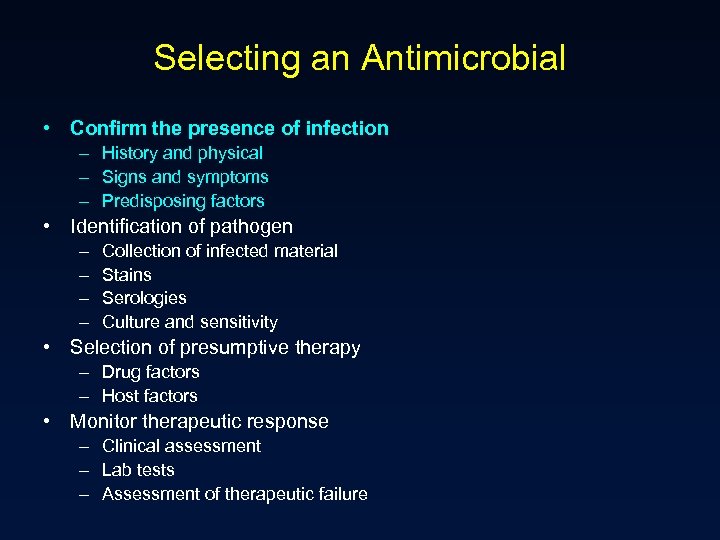 Selecting an Antimicrobial

• Confirm the presence of infection
– History and physical
– Signs and symptoms
– Predisposing factors
• Identification of pathogen
– Collection of infected material
– Stains
– Serologies
– Culture and sensitivity
• Selection of presumptive therapy
– Drug factors
– Host factors
• Monitor therapeutic response
– Clinical assessment
– Lab tests
– Assessment of therapeutic failure